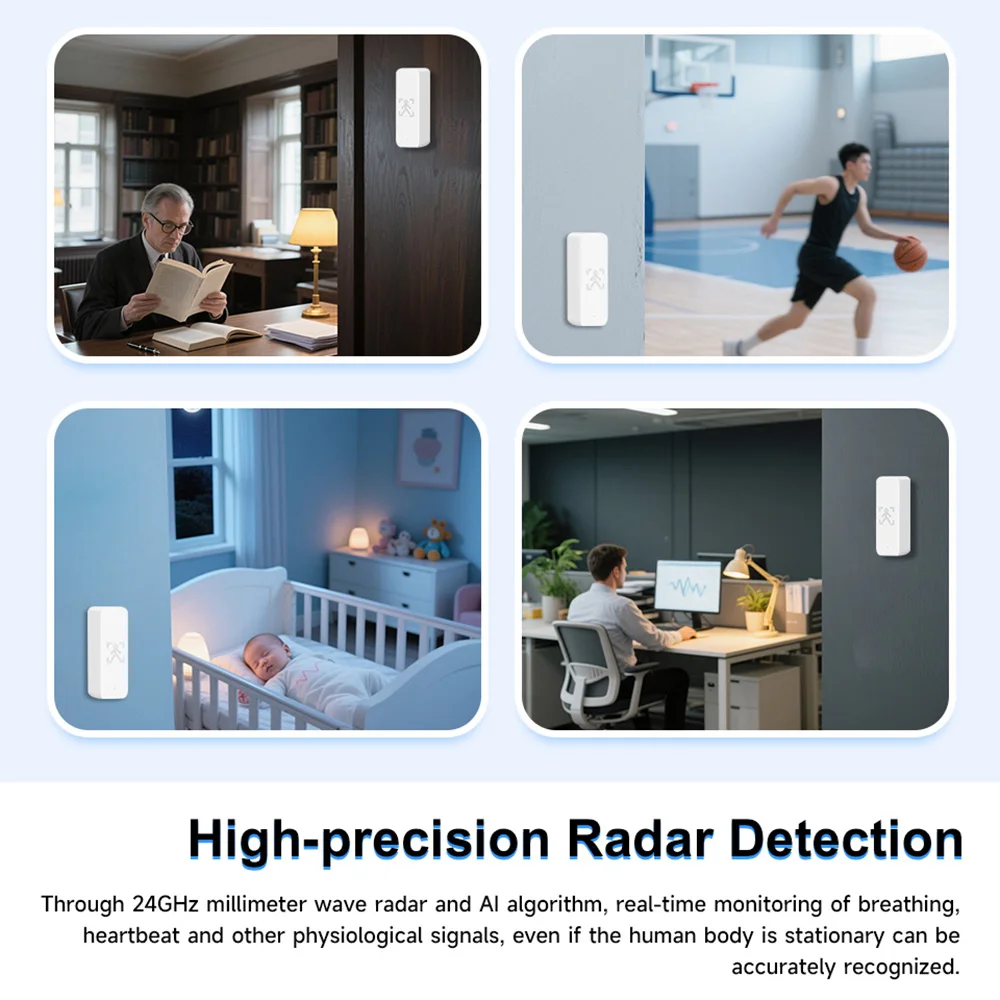 High-precision Radar Detection

Through 24GHz millimeter wave radar and AI algorithm, real-time monitoring of breathing, heartbeat and other physiological signals, even if the human body is stationary can be accurately recognized.